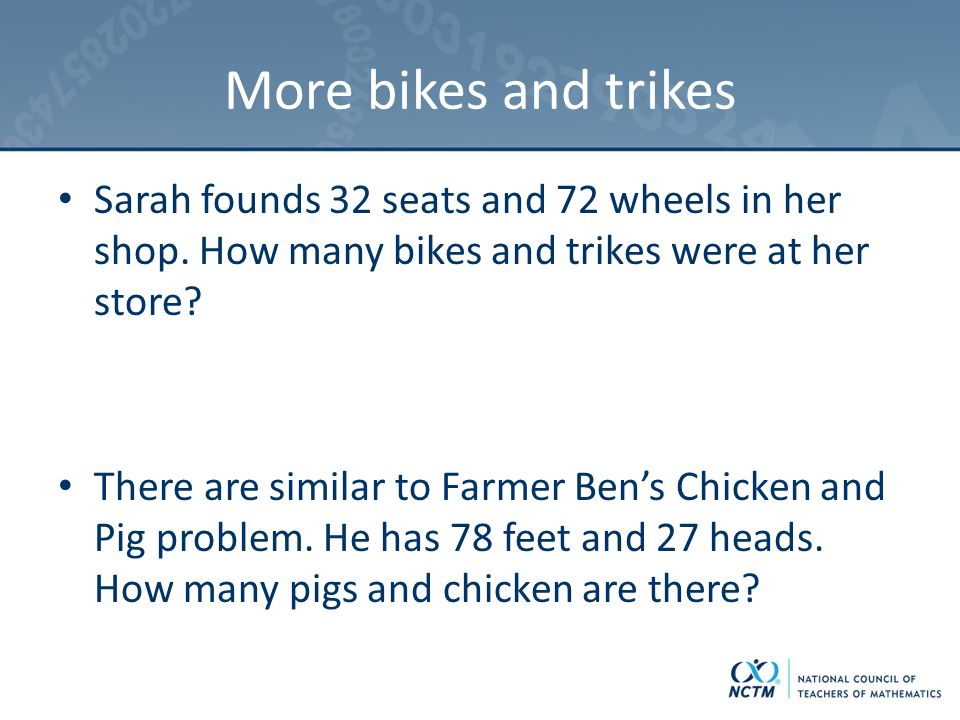 More bikes and trikes

• Sarah founds 32 seats and 72 wheels in her shop. How many bikes and trikes were at her store?

• There are similar to Farmer Ben's Chicken and Pig problem. He has 78 feet and 27 heads. How many pigs and chicken are there?

NCTM NATIONAL COUNCIL OF TEACHERS OF MATHEMATICS